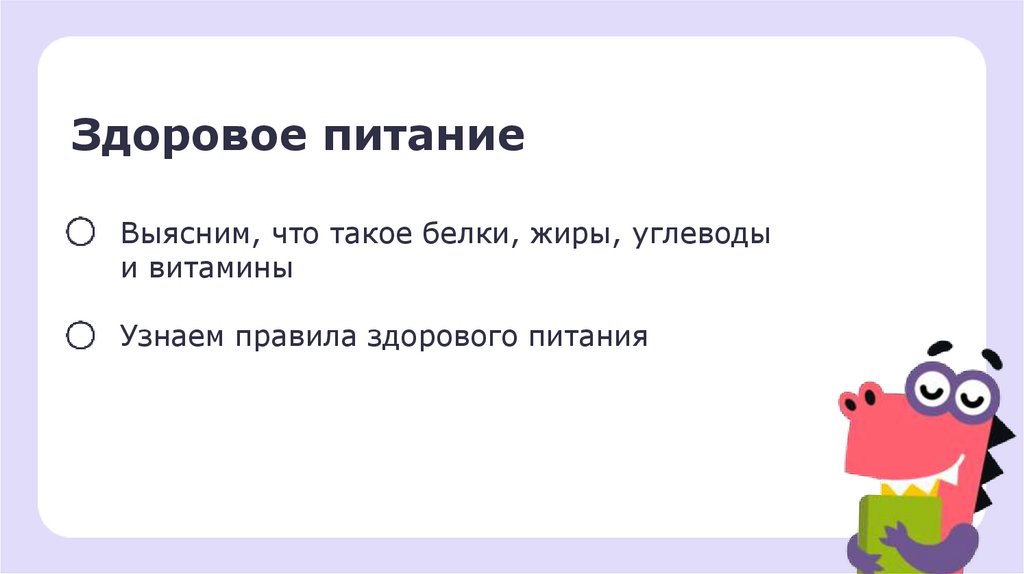 Здоровое питание

Выясним, что такое белки, жиры, углеводы и витамины

Узнаем правила здорового питания